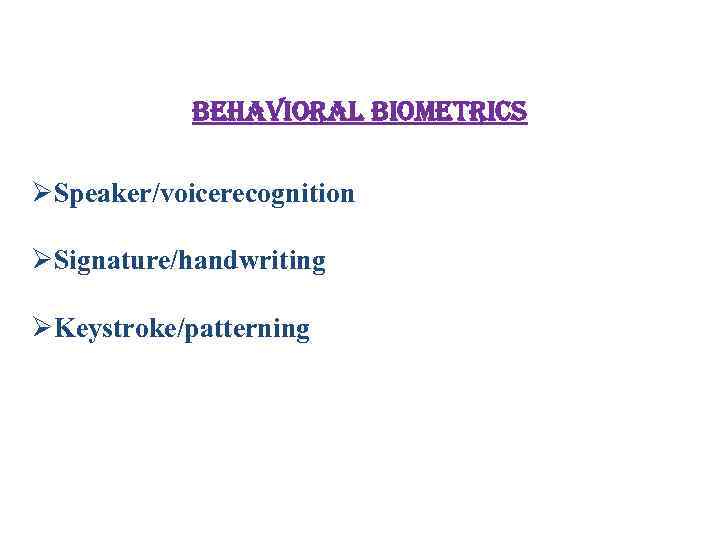 BEHAVIORAL BIOMETRICS

➢Speaker/voicerecognition

➢Signature/handwriting

➢Keystroke/patterning